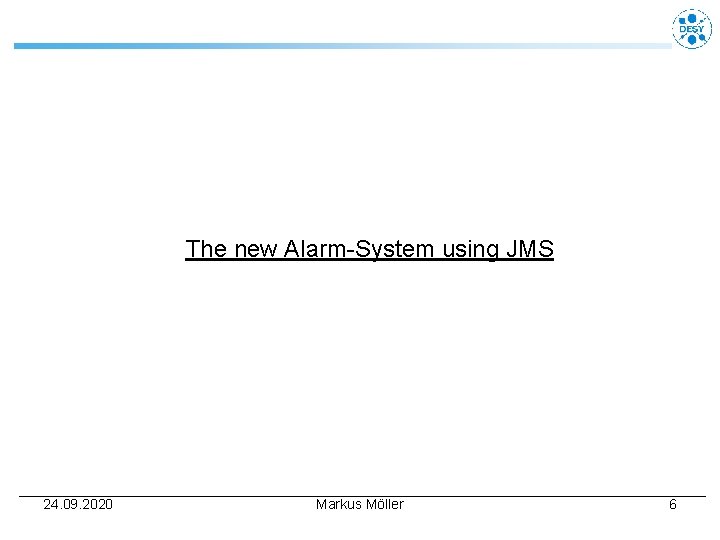 DESY

The new Alarm-System using JMS

24.09.2020 Markus Möller 6